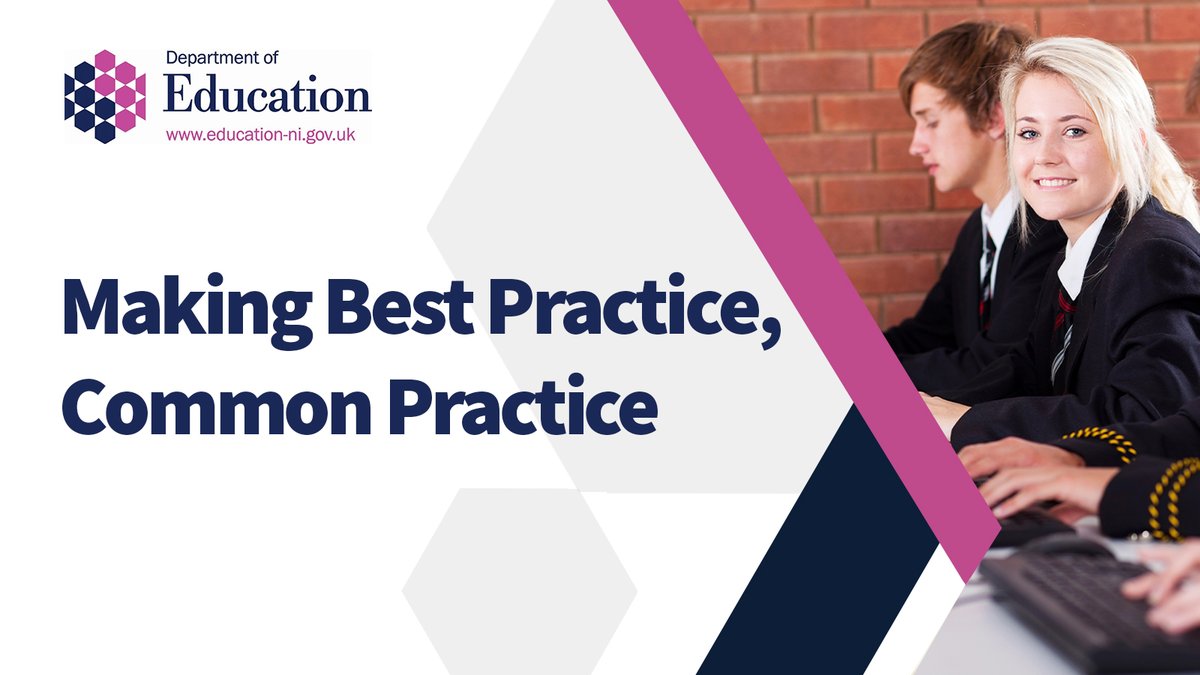 Department of
Education
www.education-ni.gov.uk

Making Best Practice, Common Practice